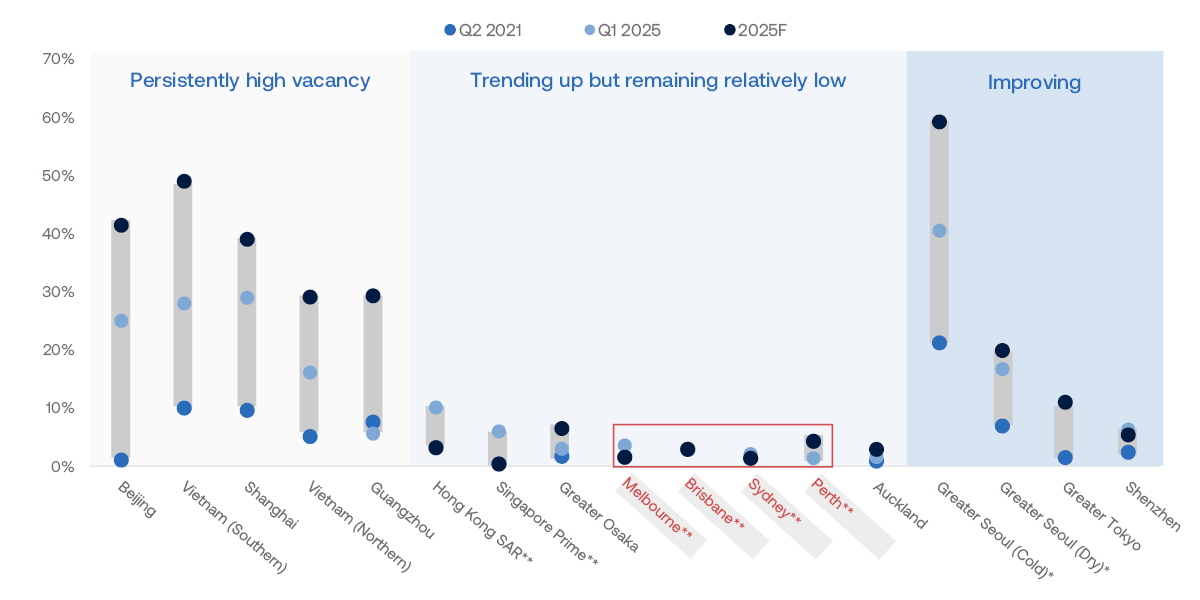 Q2 2021 Q1 2025 2025F

70%
60%
50%
40%
30%
20%
10%
0%

Persistently high vacancy

Trending up but remaining relatively low

Improving

Beijing
Vietnam (Southern)
Shanghai
Vietnam (Northern)
Guangzhou
Hong Kong SAR**
Singapore Prime**
Greater Osaka
Melbourne**
Brisbane**
Sydney**
Perth**
Auckland
Greater Seoul (Cold)*
Greater Seoul (Dry)*
Greater Tokyo
Shenzhen